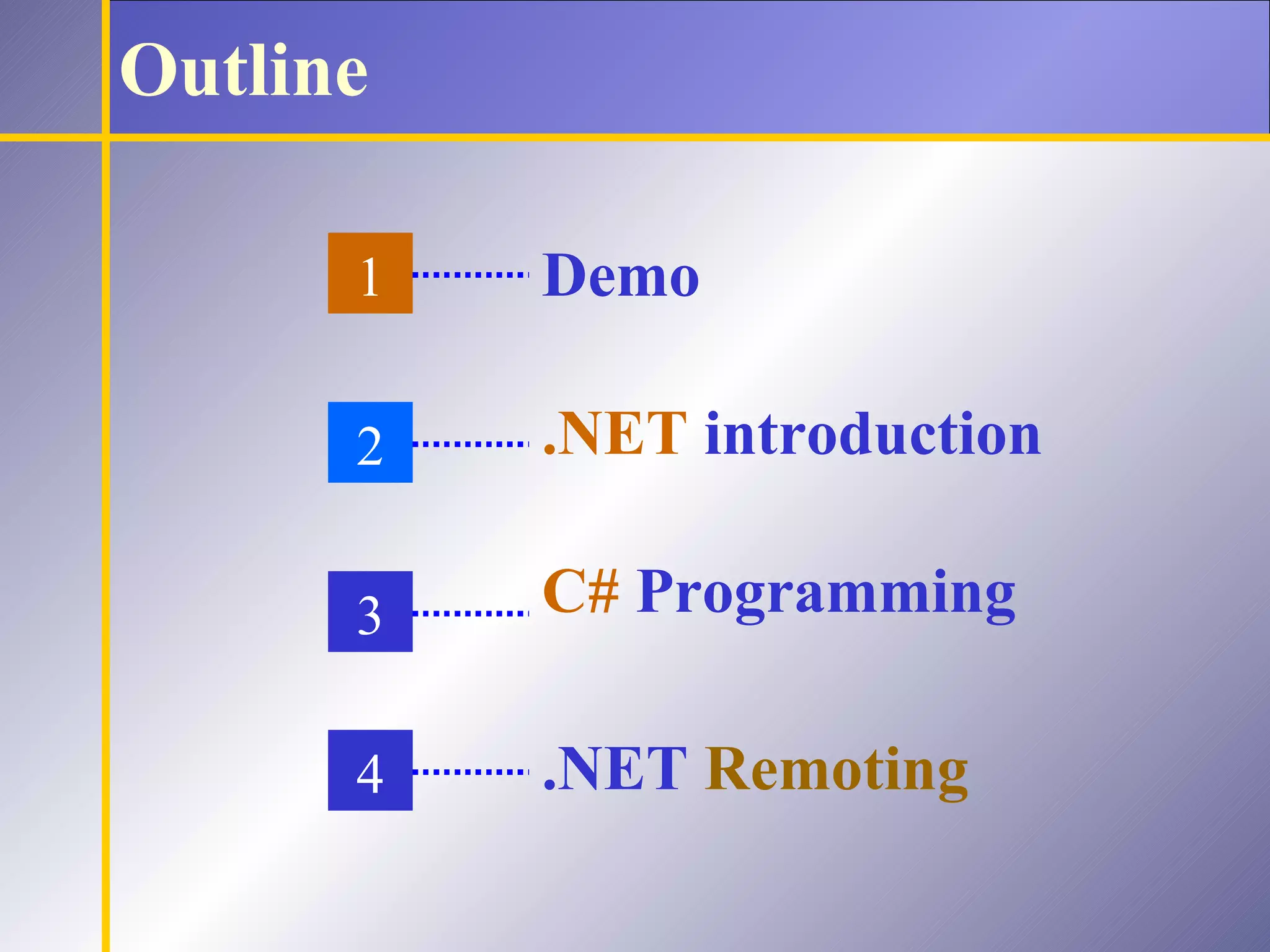 Outline

1 Demo

2 .NET introduction

3 C# Programming

4 .NET Remoting